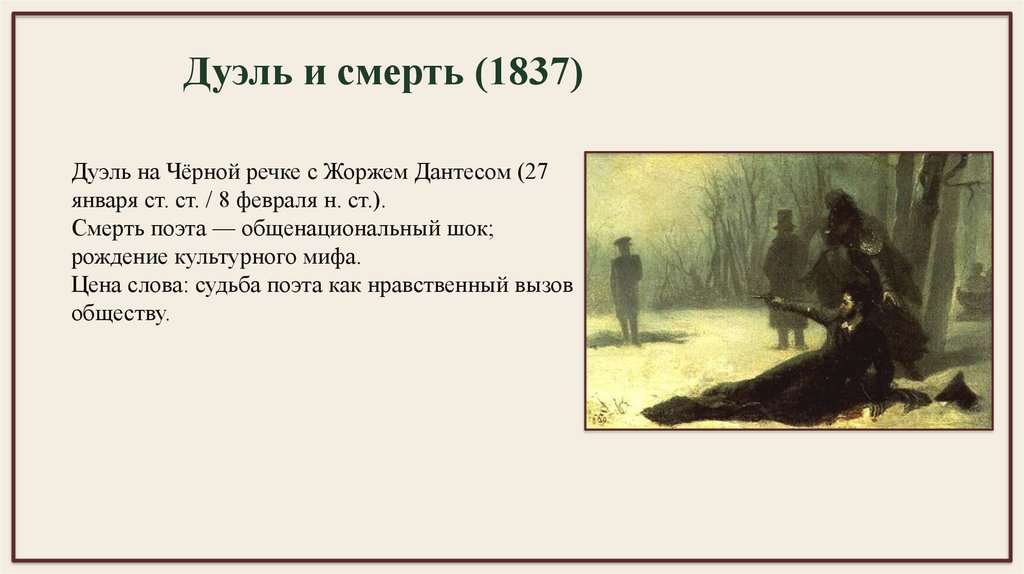 Дуэль и смерть (1837)

Дуэль на Чёрной речке с Жоржем Дантесом (27 января ст. ст. / 8 февраля н. ст.).
Смерть поэта — общенациональный шок; рождение культурного мифа.
Цена слова: судьба поэта как нравственный вызов обществу.